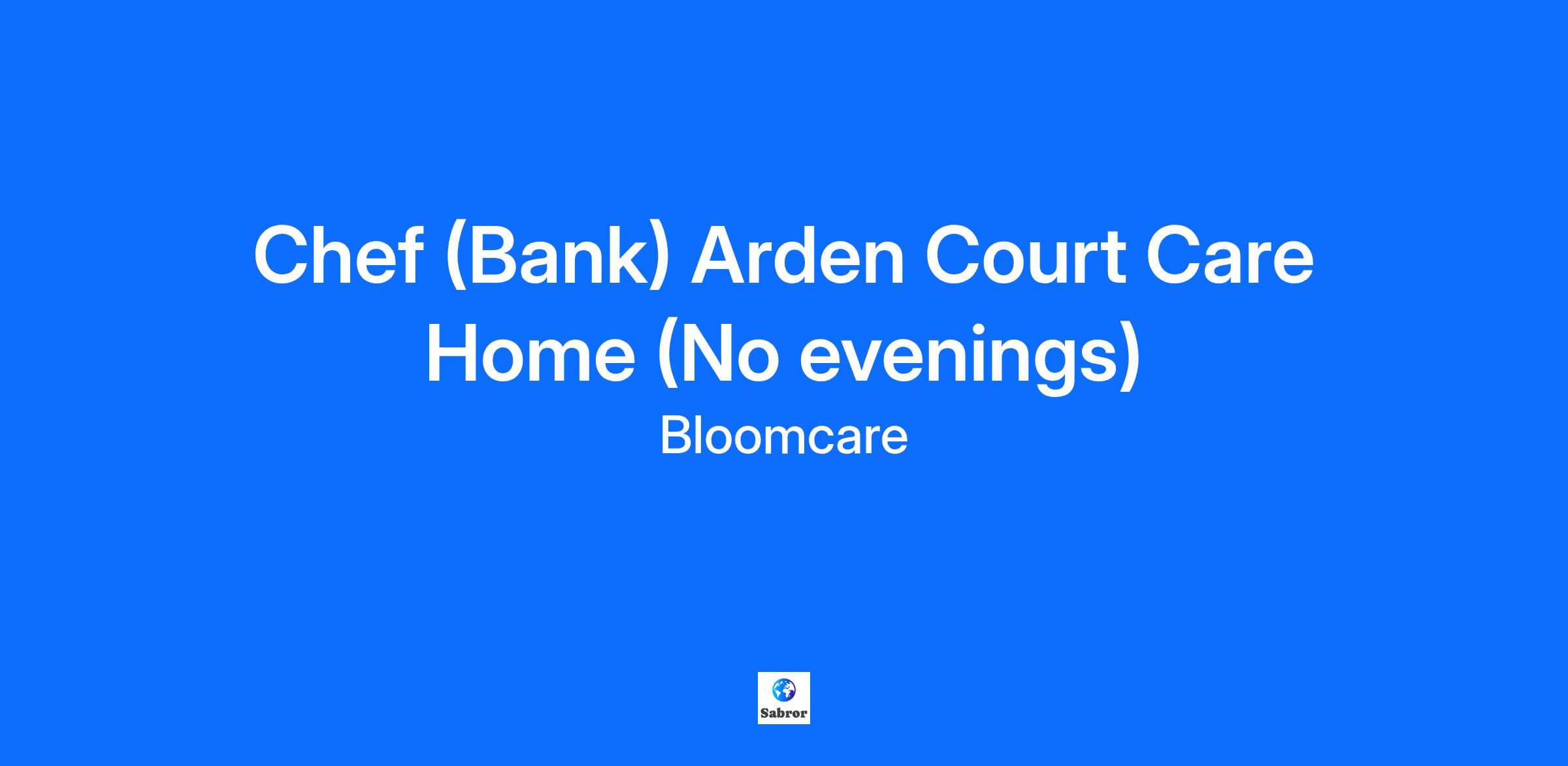 Chef (Bank) Arden Court Care Home (No evenings)

Bloomcare

Sabror